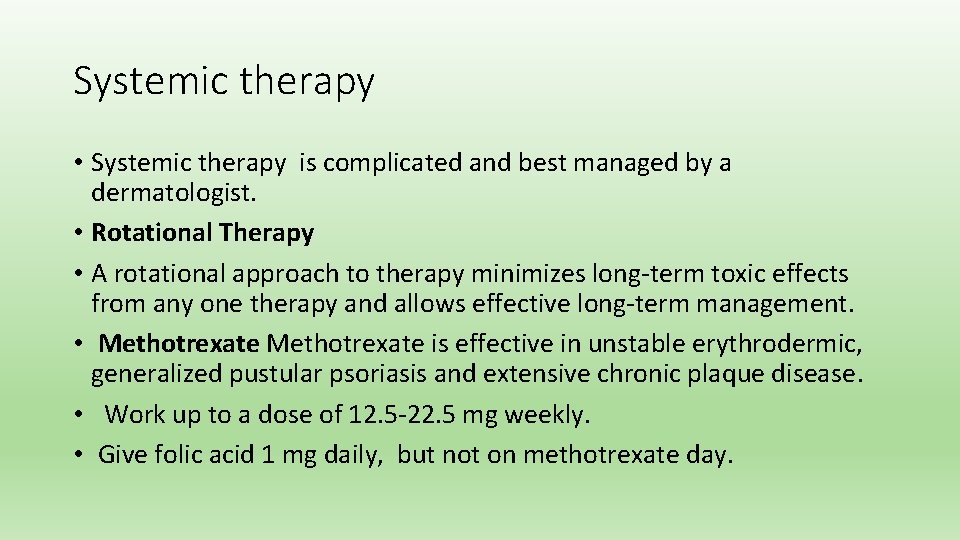 Systemic therapy

• Systemic therapy is complicated and best managed by a dermatologist.
• Rotational Therapy
• A rotational approach to therapy minimizes long-term toxic effects from any one therapy and allows effective long-term management.
• Methotrexate Methotrexate is effective in unstable erythrodermic, generalized pustular psoriasis and extensive chronic plaque disease.
• Work up to a dose of 12.5-22.5 mg weekly.
• Give folic acid 1 mg daily, but not on methotrexate day.